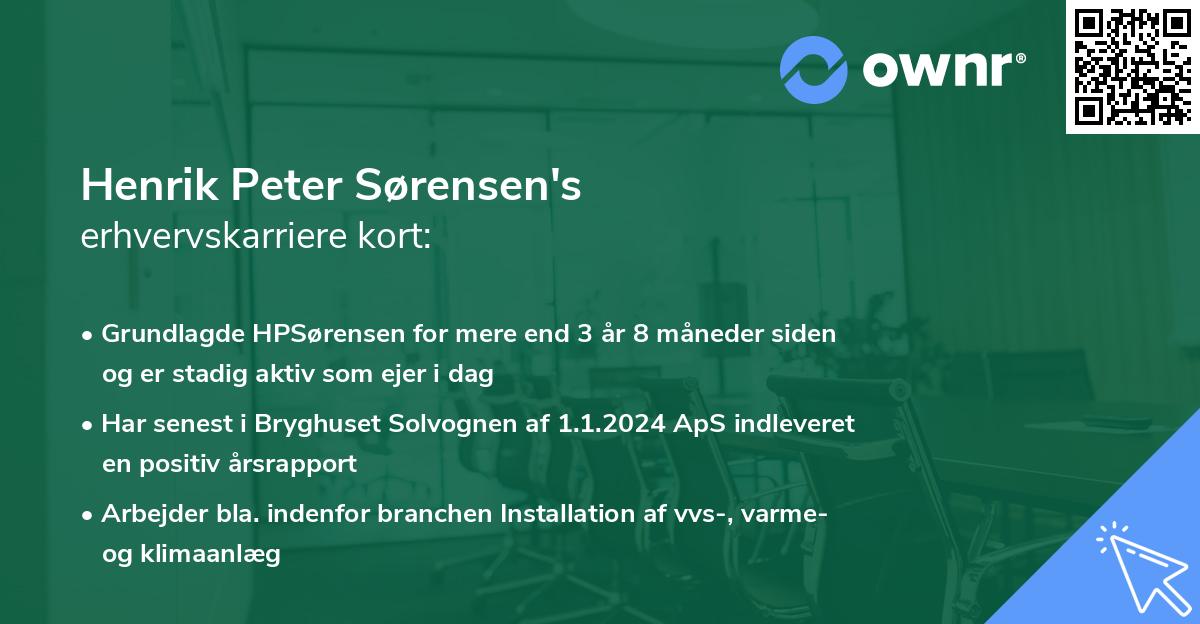 ownr®

Henrik Peter Sørensen's
erhvervskarriere kort:

• Grundlagde HPSørensen for mere end 3 år 8 måneder siden og er stadig aktiv som ejer i dag

• Har senest i Bryghuset Solvognen af 1.1.2024 ApS indleveret en positiv årsrapport

• Arbejder bla. indenfor branchen Installation af vvs-, varme- og klimaanlæg